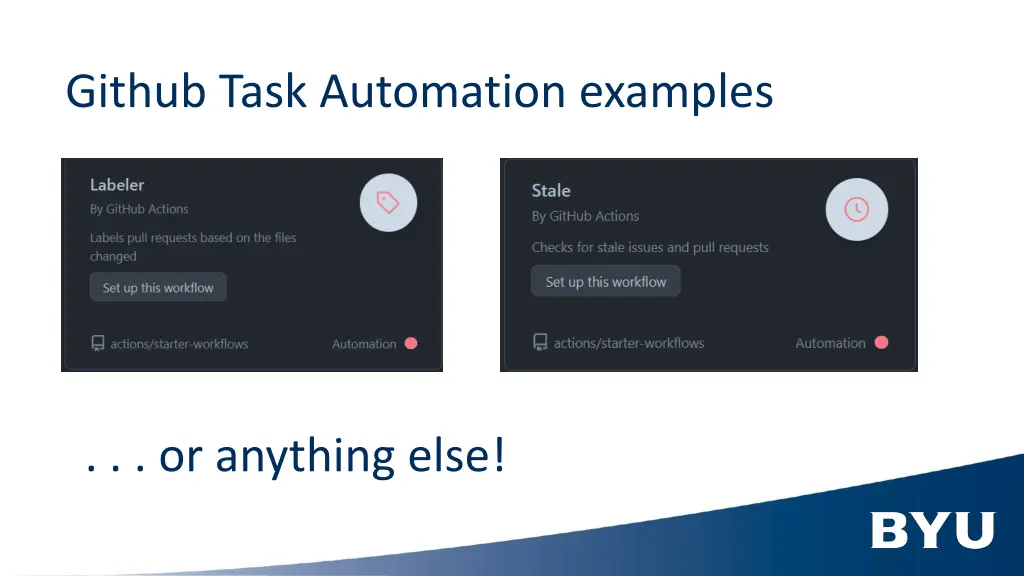 Github Task Automation examples

Labeler
By GitHub Actions
Labels pull requests based on the files changed
Set up this workflow
actions/starter-workflows
Automation

Stale
By GitHub Actions
Checks for stale issues and pull requests
Set up this workflow
actions/starter-workflows
Automation

. . . or anything else!

BYU